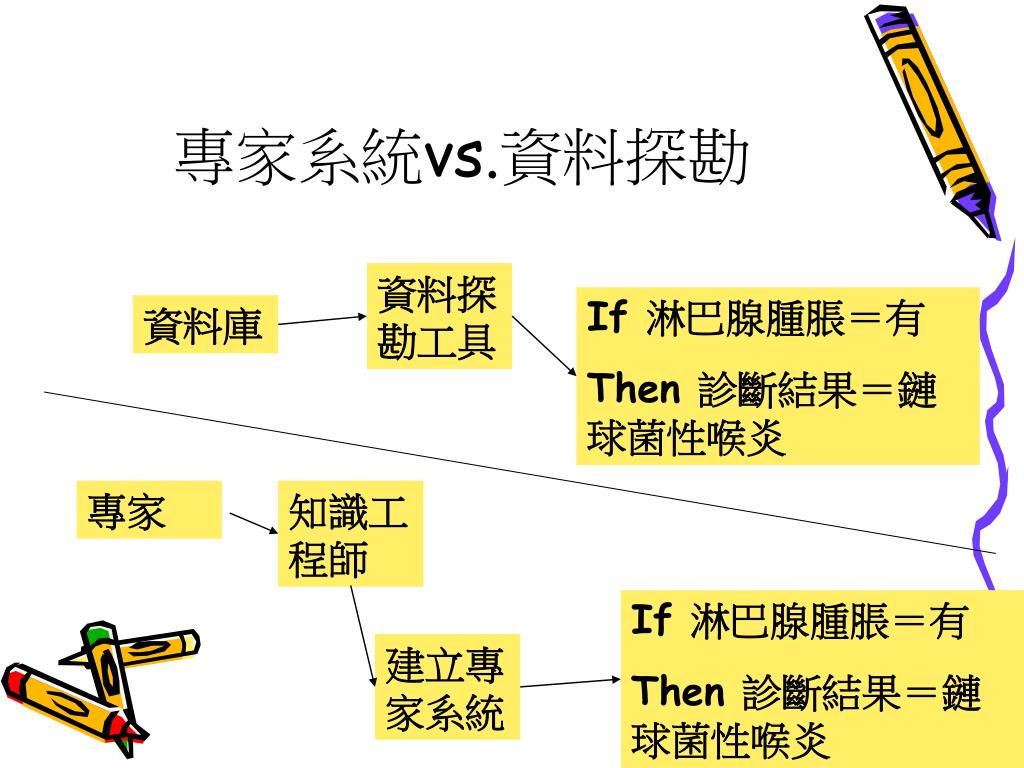 專家系統vs.資料探勘

資料庫

資料探勘工具

If 淋巴腺腫脹＝有

Then 診斷結果＝鏈球菌性喉炎

專家

知識工程師

建立專家系統

If 淋巴腺腫脹＝有

Then 診斷結果＝鏈球菌性喉炎